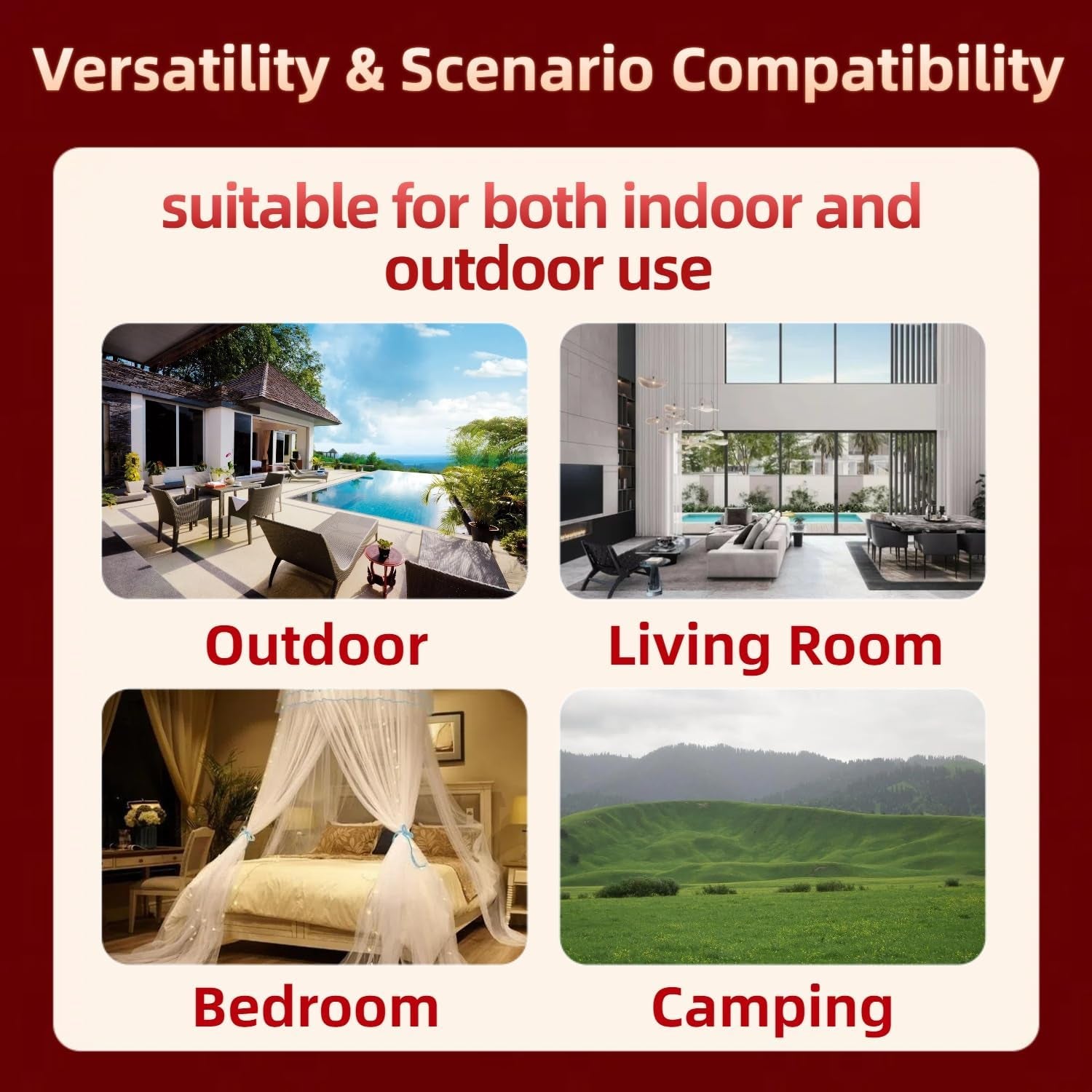 Versatility & Scenario Compatibility

suitable for both indoor and outdoor use

Outdoor

Living Room

Bedroom

Camping